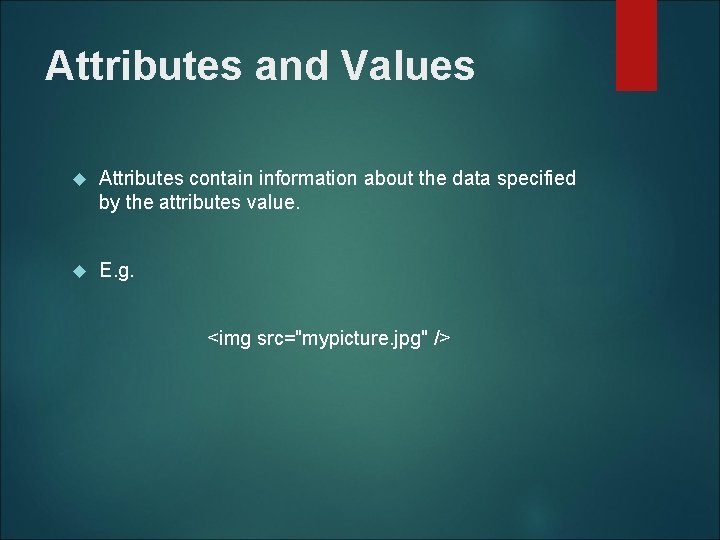 Attributes and Values

Attributes contain information about the data specified by the attributes value.

E.g.

<img src="mypicture.jpg" />